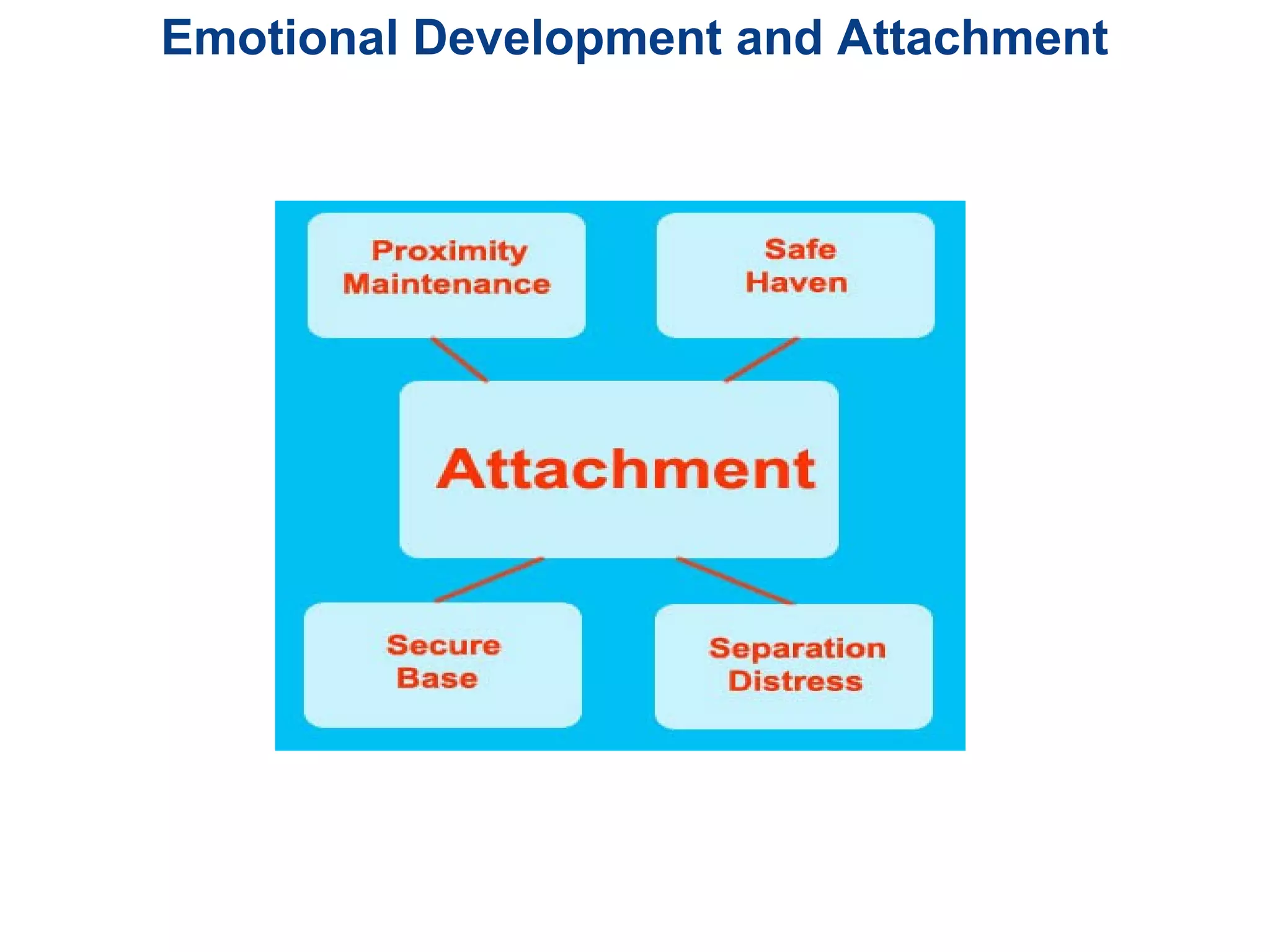 Emotional Development and Attachment

Proximity Maintenance

Safe Haven

Attachment

Secure Base

Separation Distress